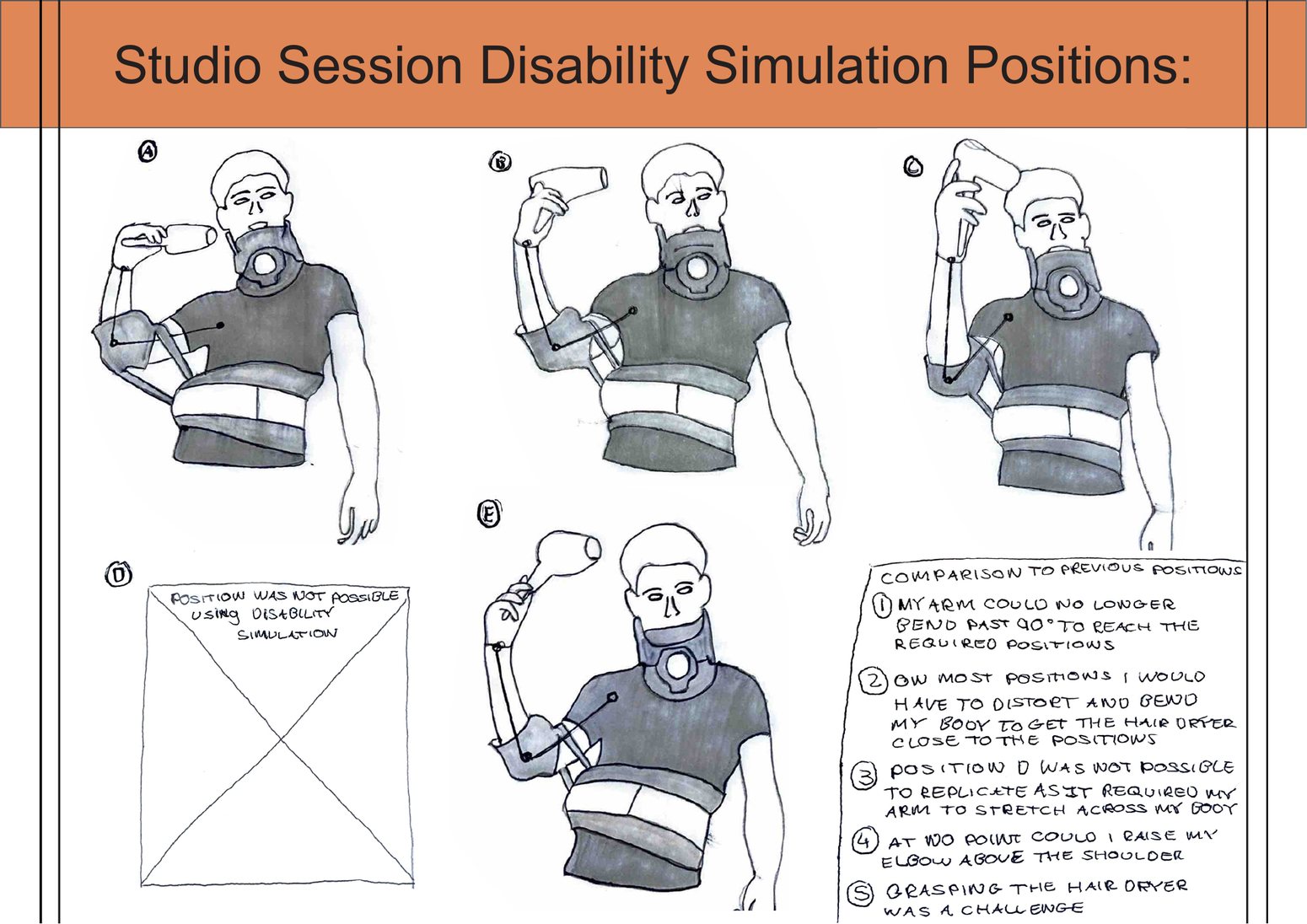 Studio Session Disability Simulation Positions:

A

B

C

D

POSITION WAS NOT POSSIBLE USING DISABILITY SIMULATION

E

COMPARISON TO PREVIOUS POSITIONS

1 MY ARM COULD NO LONGER BEND PAST 90° TO REACH THE REQUIRED POSITIONS

2 ON MOST POSITIONS I WOULD HAVE TO DISTORT AND BEND MY BODY TO GET THE HAIR DRYER CLOSE TO THE POSITIONS

3 POSITION D WAS NOT POSSIBLE TO REPLICATE AS IT REQUIRED MY ARM TO STRETCH ACROSS MY BODY

4 AT NO POINT COULD I RAISE MY ELBOW ABOVE THE SHOULDER

5 GRASPING THE HAIR DRYER WAS A CHALLENGE